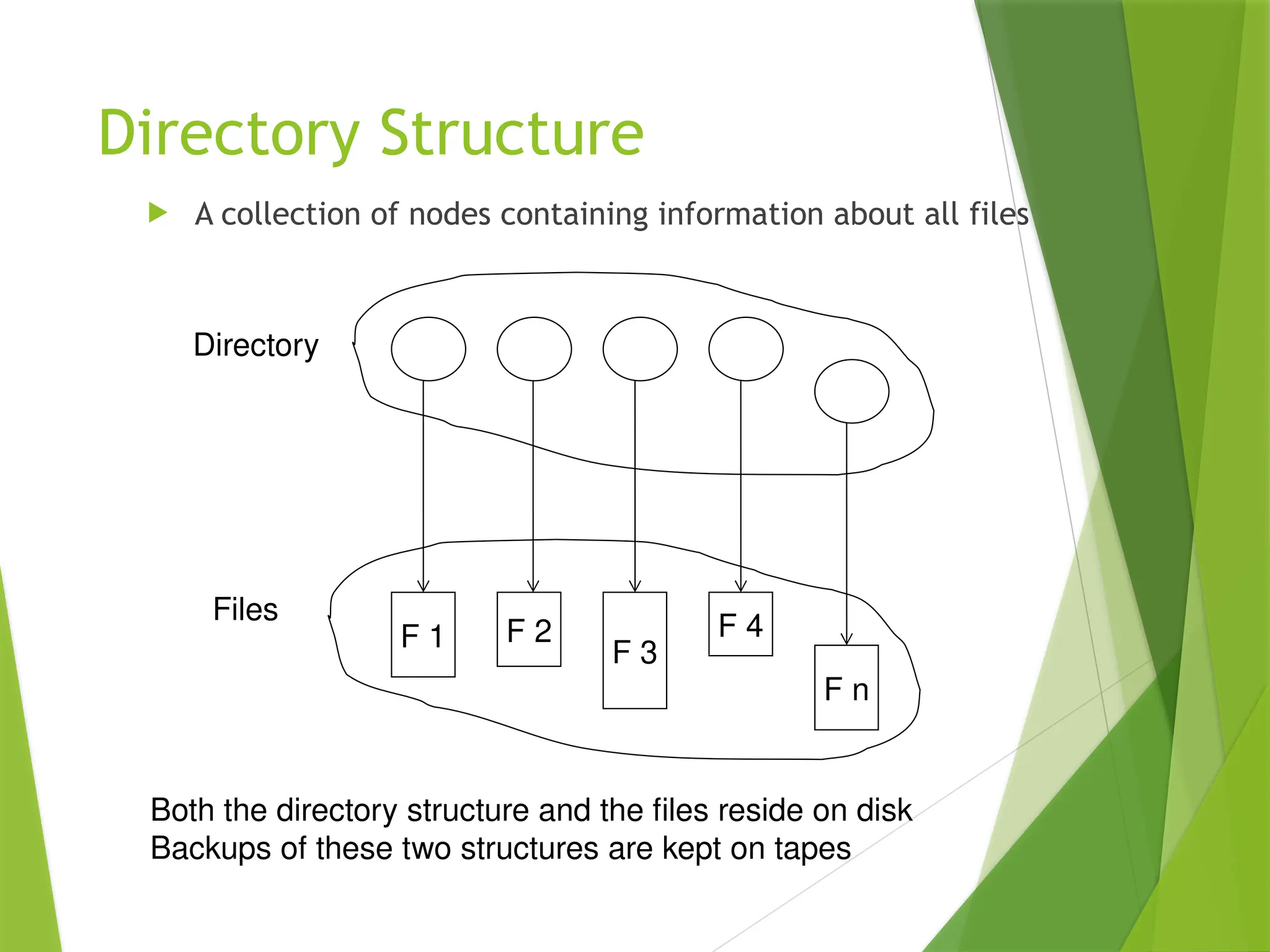 Directory Structure

A collection of nodes containing information about all files

Directory

Files

F 1

F 2

F 3

F 4

F n

Both the directory structure and the files reside on disk
Backups of these two structures are kept on tapes